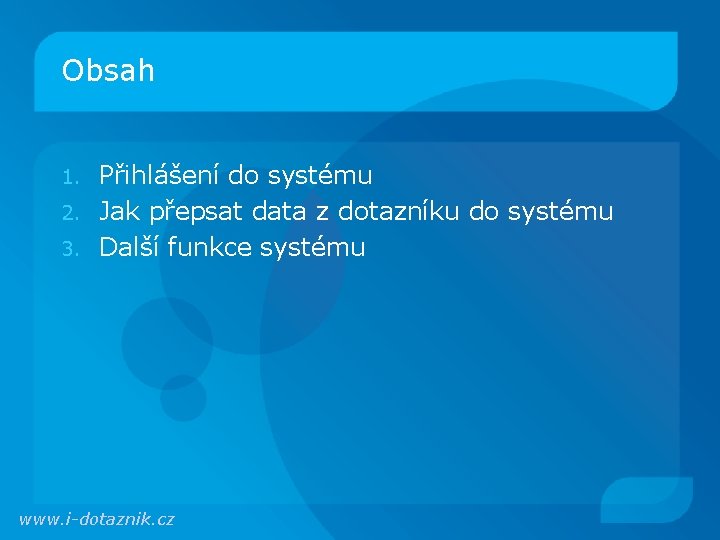 Obsah

1. Přihlášení do systému
2. Jak přepsat data z dotazníku do systému
3. Další funkce systému

www.i-dotaznik.cz